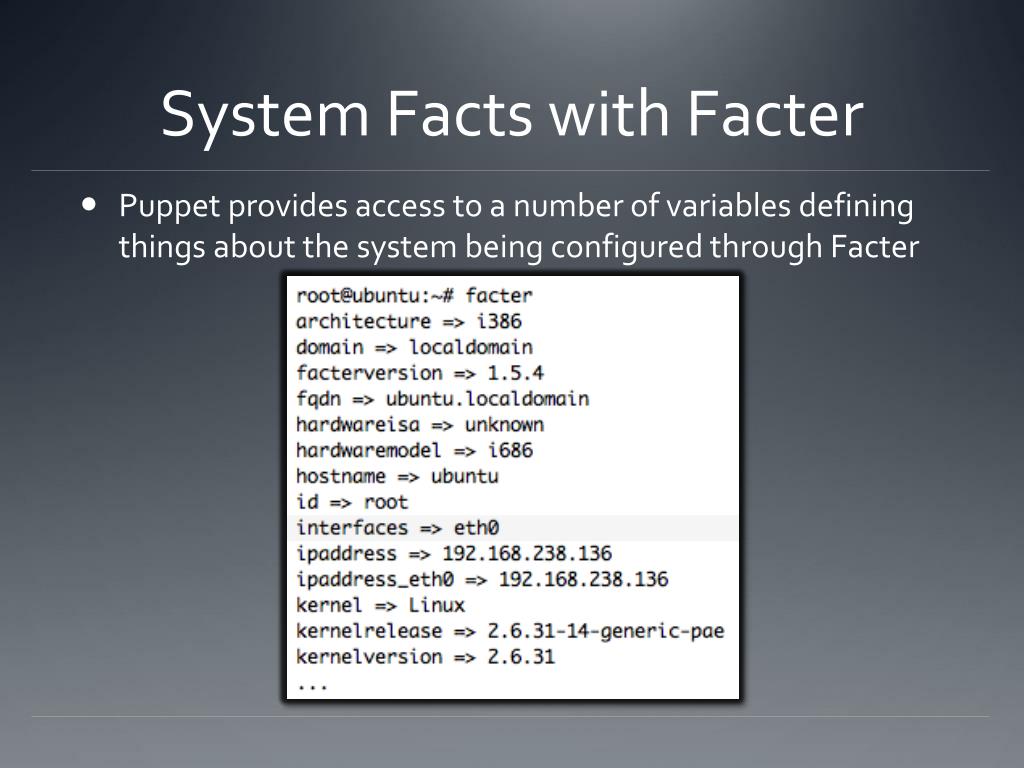 System Facts with Facter

• Puppet provides access to a number of variables defining things about the system being configured through Facter

root@ubuntu:~# facter
architecture => i386
domain => localdomain
facterversion => 1.5.4
fqdn => ubuntu.localdomain
hardwareisa => unknown
hardwaremodel => i686
hostname => ubuntu
id => root
interfaces => eth0
ipaddress => 192.168.238.136
ipaddress_eth0 => 192.168.238.136
kernel => Linux
kernelrelease => 2.6.31-14-generic-pae
kernelversion => 2.6.31
...